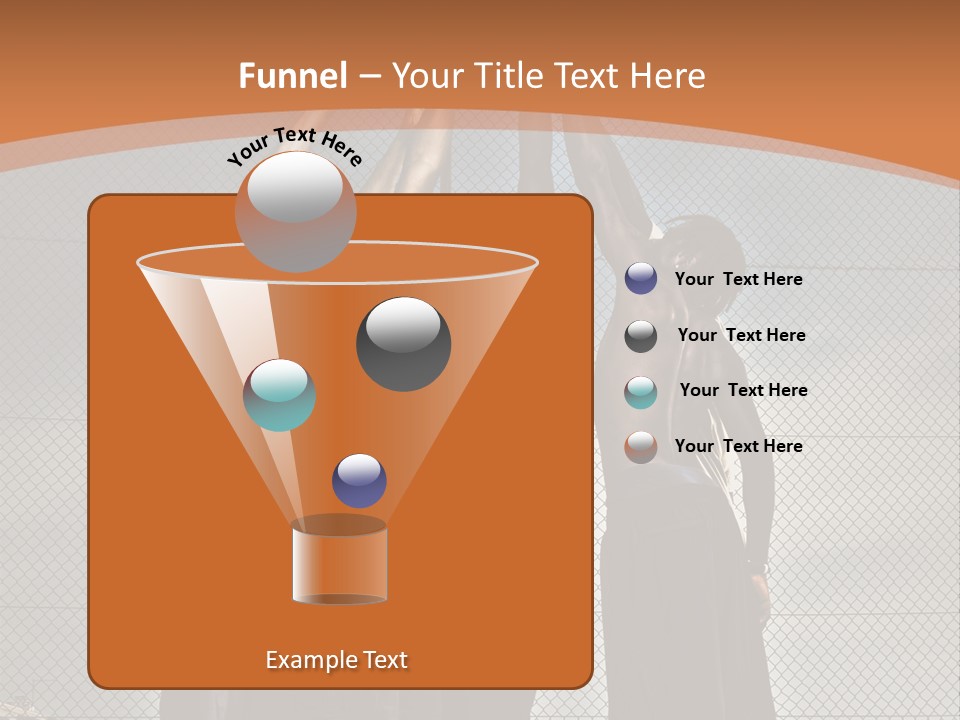 Funnel – Your Title Text Here

Your Text Here

Your Text Here

Your Text Here

Your Text Here

Your Text Here

Example Text